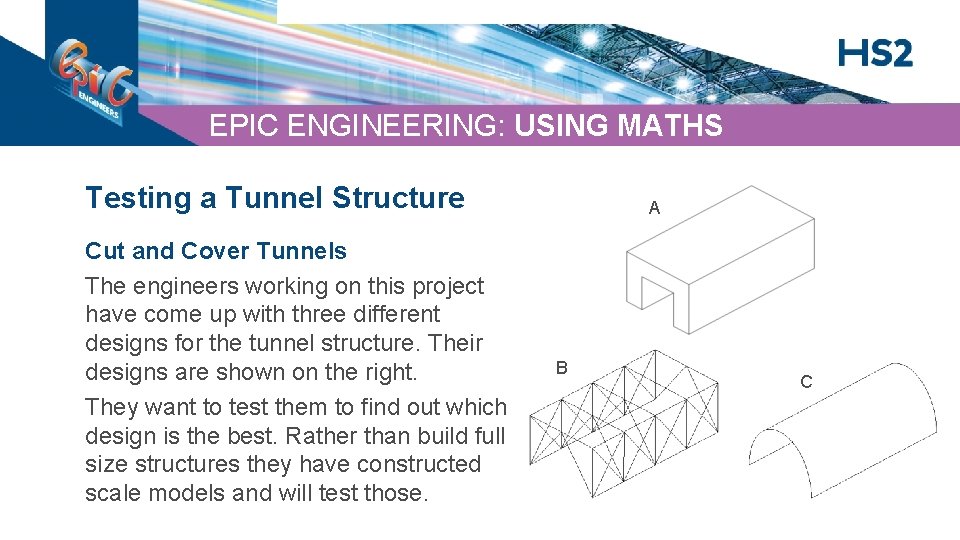 EPIC ENGINEERS

HS2

EPIC ENGINEERING: USING MATHS

Testing a Tunnel Structure

Cut and Cover Tunnels

The engineers working on this project have come up with three different designs for the tunnel structure. Their designs are shown on the right.

They want to test them to find out which design is the best. Rather than build full size structures they have constructed scale models and will test those.

A

B

C